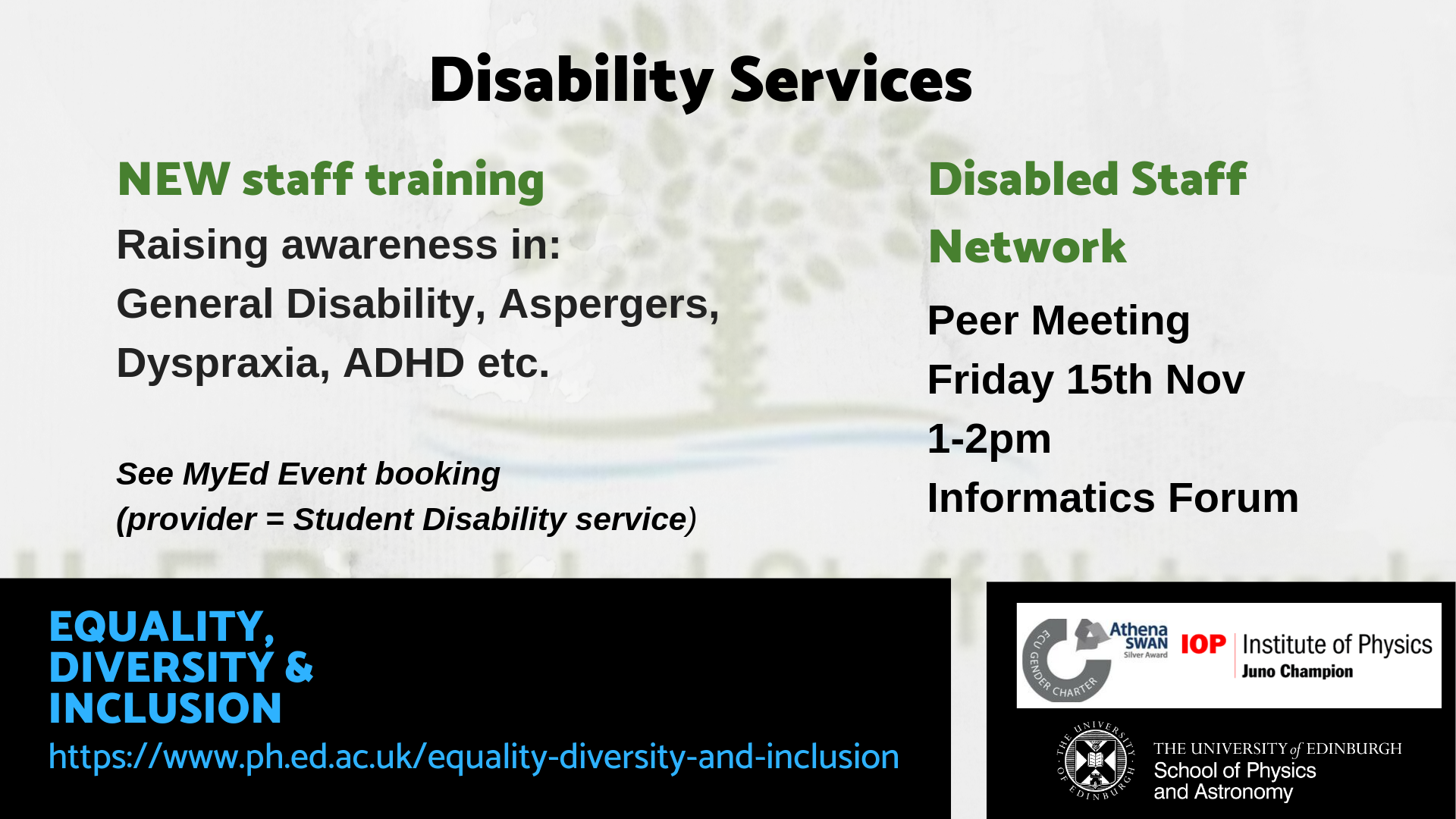 Disability Services

NEW staff training

Raising awareness in:
General Disability, Aspergers, Dyspraxia, ADHD etc.

See MyEd Event booking
(provider = Student Disability service)

Disabled Staff Network

Peer Meeting
Friday 15th Nov
1-2pm
Informatics Forum

EQUALITY, DIVERSITY & INCLUSION
https://www.ph.ed.ac.uk/equality-diversity-and-inclusion

ECU GENDER CHARTER
Athena SWAN Silver Award
IOP Institute of Physics
Juno Champion

THE UNIVERSITY OF EDINBURGH
THE UNIVERSITY of EDINBURGH
School of Physics and Astronomy